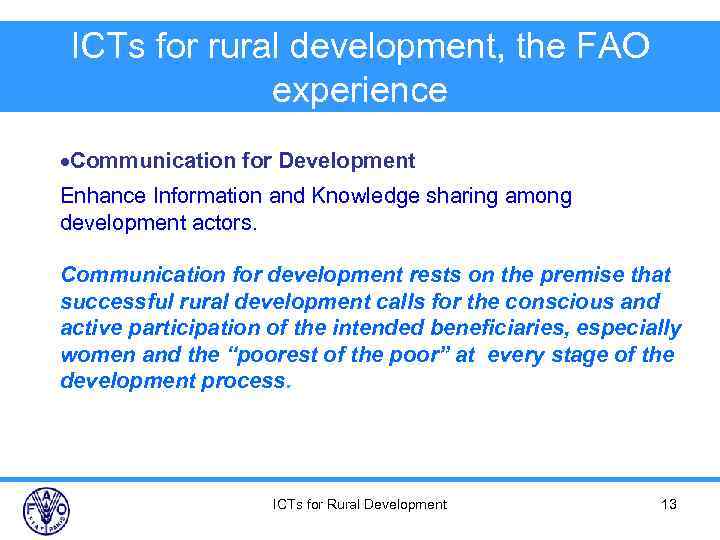 ICTs for rural development, the FAO experience

•Communication for Development

Enhance Information and Knowledge sharing among development actors.

Communication for development rests on the premise that successful rural development calls for the conscious and active participation of the intended beneficiaries, especially women and the "poorest of the poor" at every stage of the development process.

FAO FIAT PANIS

ICTs for Rural Development

13